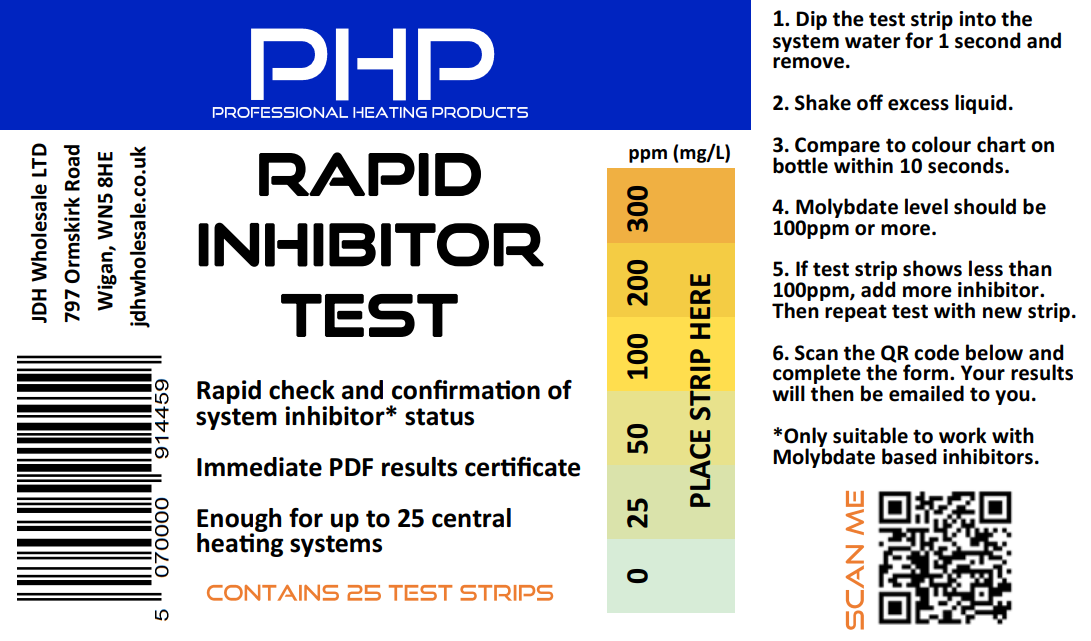 PHP
PROFESSIONAL HEATING PRODUCTS

JDH Wholesale LTD
797 Ormskirk Road
Wigan, WN5 8HE
jdhwholesale.co.uk

5 070000 914459

RAPID INHIBITOR TEST

Rapid check and confirmation of system inhibitor* status

Immediate PDF results certificate

Enough for up to 25 central heating systems

CONTAINS 25 TEST STRIPS

ppm (mg/L)
300
200
100
50
25
0
PLACE STRIP HERE

1. Dip the test strip into the system water for 1 second and remove.

2. Shake off excess liquid.

3. Compare to colour chart on bottle within 10 seconds.

4. Molybdate level should be 100ppm or more.

5. If test strip shows less than 100ppm, add more inhibitor. Then repeat test with new strip.

6. Scan the QR code below and complete the form. Your results will then be emailed to you.

*Only suitable to work with Molybdate based inhibitors.

SCAN ME